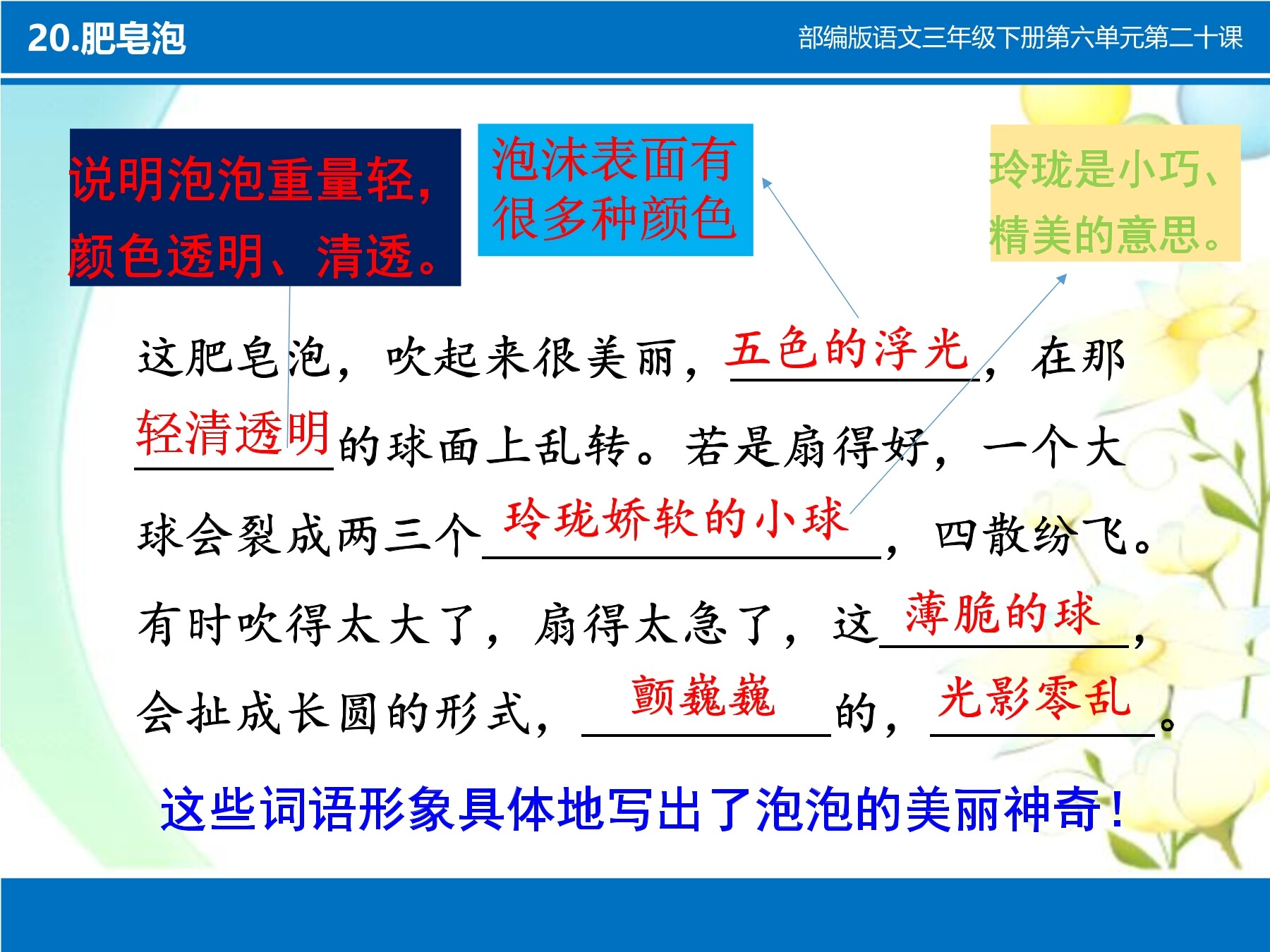 20.肥皂泡

部编版语文三年级下册第六单元第二十课

说明泡泡重量轻，颜色透明、清透。

泡沫表面有很多种颜色

玲珑是小巧、精美的意思。

这肥皂泡，吹起来很美丽，五色的浮光，在那轻清透明的球面上乱转。若是扇得好，一个大球会裂成两三个玲珑娇软的小球，四散纷飞。有时吹得太大了，扇得太急了，这薄脆的球，会扯成长圆的形式，颤巍巍的，光影零乱。

这些词语形象具体地写出了泡泡的美丽神奇！